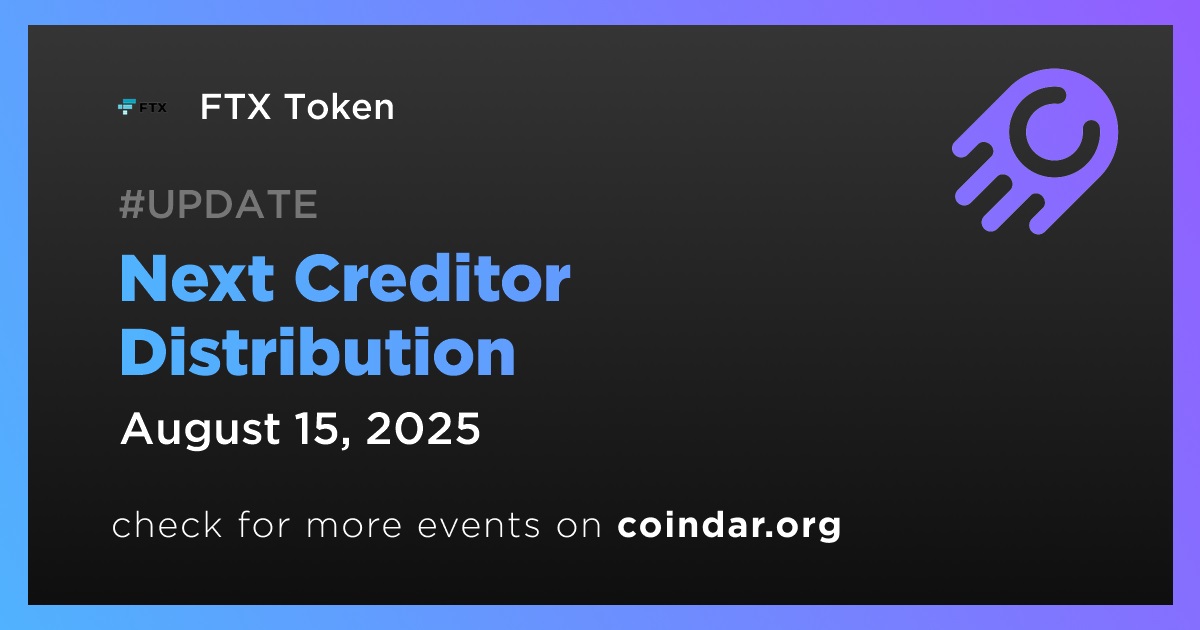 FTX

FTX Token

#UPDATE

Next Creditor Distribution

August 15, 2025

check for more events on coindar.org